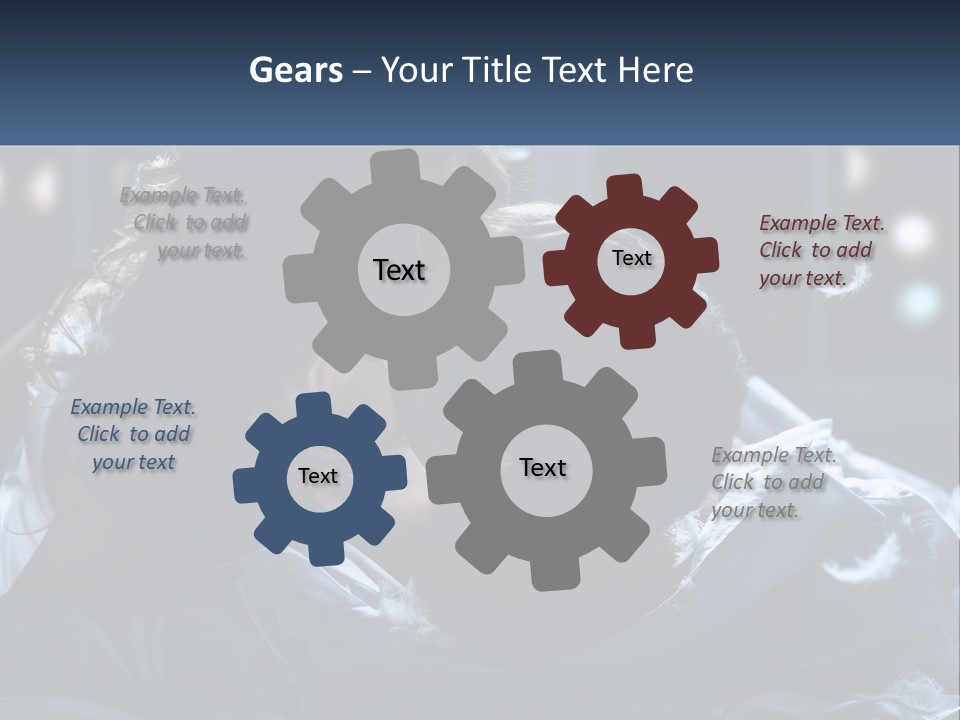 Gears – Your Title Text Here

Example Text. Click to add your text.

Text

Text

Example Text. Click to add your text.

Example Text. Click to add your text

Text

Text

Example Text. Click to add your text.